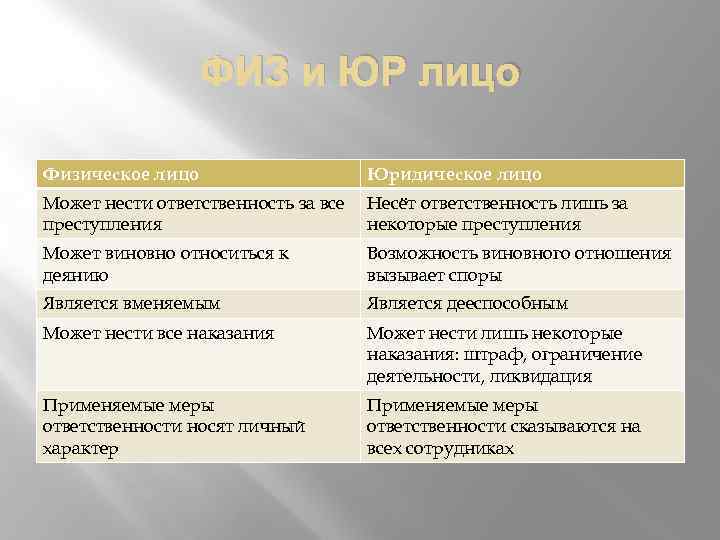 ФИЗ и ЮР лицо

| Физическое лицо | Юридическое лицо |
|---|---|
| Может нести ответственность за все преступления | Несёт ответственность лишь за некоторые преступления |
| Может виновно относиться к деянию | Возможность виновного отношения вызывает споры |
| Является вменяемым | Является дееспособным |
| Может нести все наказания | Может нести лишь некоторые наказания: штраф, ограничение деятельности, ликвидация |
| Применяемые меры ответственности носят личный характер | Применяемые меры ответственности сказываются на всех сотрудниках |